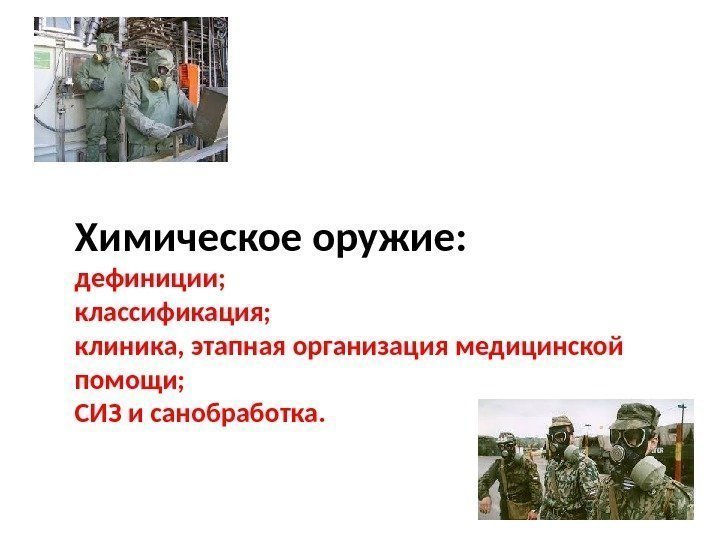 Химическое оружие:
дефиниции;
классификация;
клиника, этапная организация медицинской помощи;
СИЗ и санобработка.